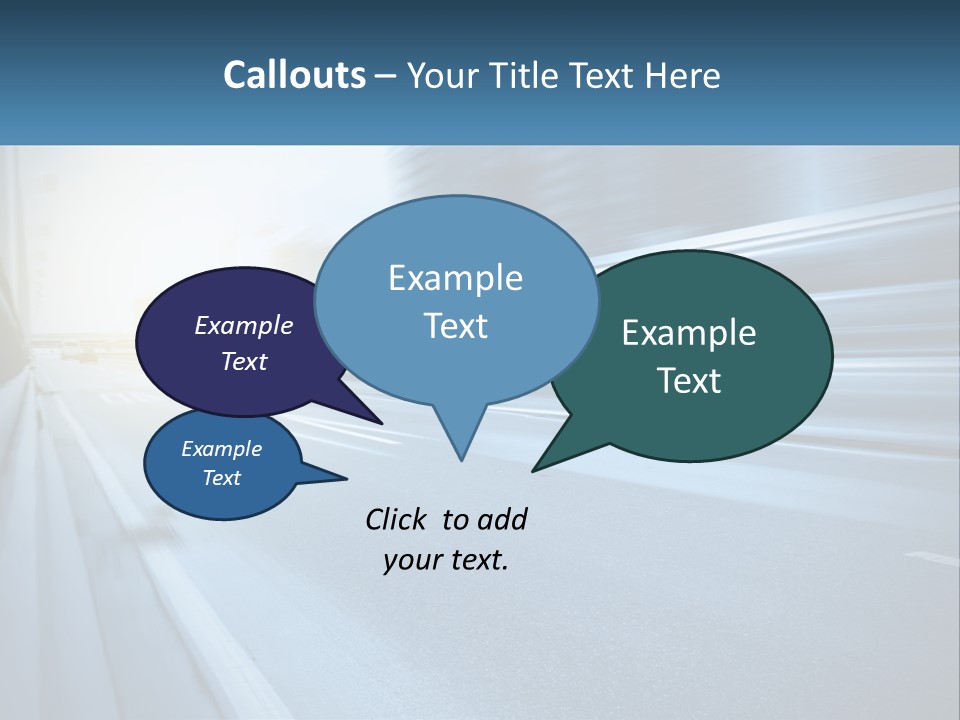 Callouts – Your Title Text Here

Example Text

Example Text

Example Text

Example Text

Click to add your text.